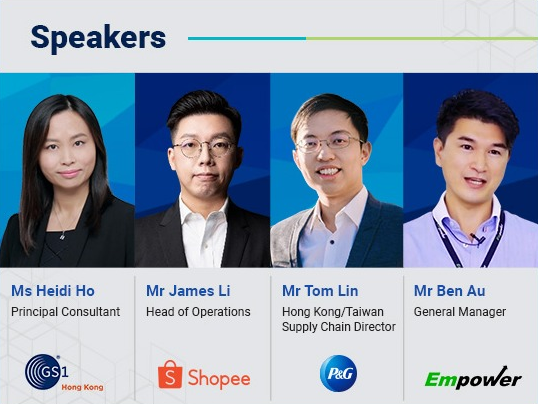 Speakers

Ms Heidi Ho
Principal Consultant

GS1 Hong Kong

Mr James Li
Head of Operations

Shopee

Mr Tom Lin
Hong Kong/Taiwan Supply Chain Director

P&G

Mr Ben Au
General Manager

Empower